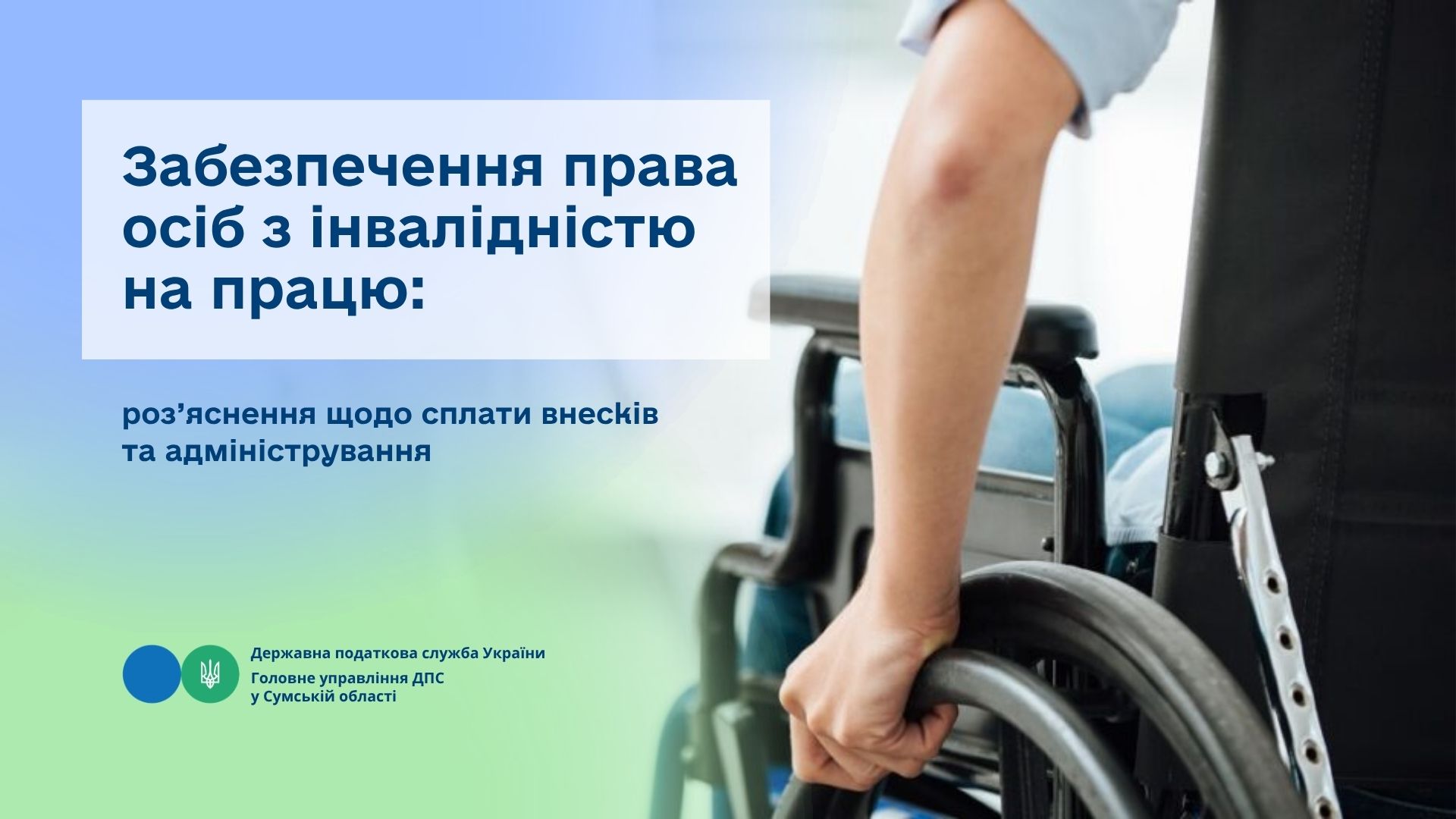 Забезпечення права осіб з інвалідністю на працю:

роз’яснення щодо сплати внесків та адміністрування

Державна податкова служба України

Головне управління ДПС у Сумській області